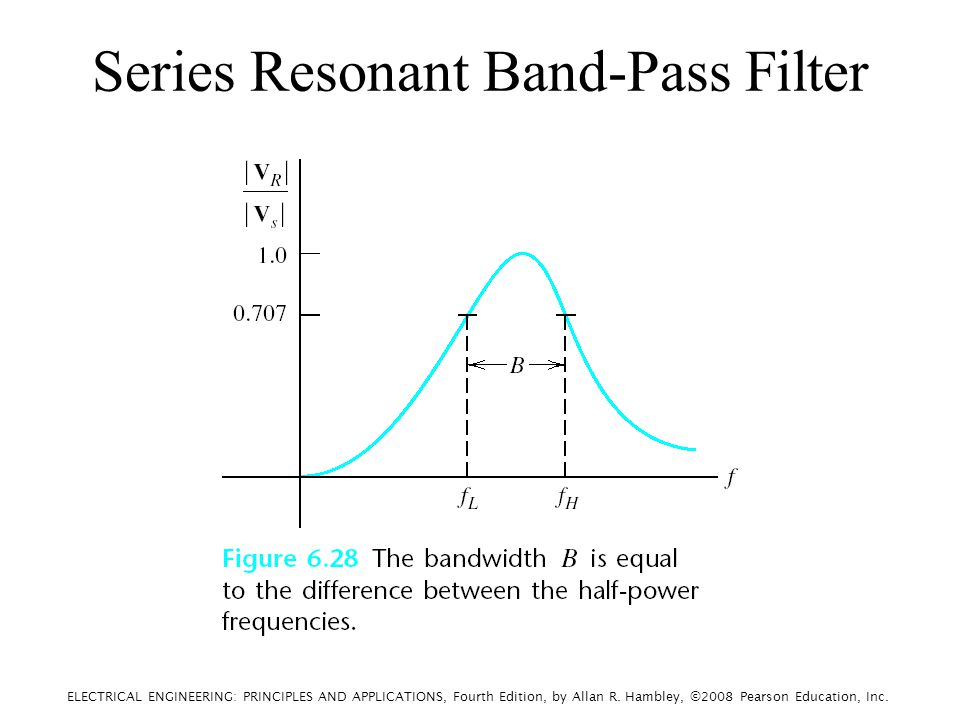 Series Resonant Band-Pass Filter

$\frac{|\mathbf{V}_R|}{|\mathbf{V}_s|}$

1.0

0.707

$B$

$f_L$

$f_H$

$f$

Figure 6.28 The bandwidth $B$ is equal to the difference between the half-power frequencies.

ELECTRICAL ENGINEERING: PRINCIPLES AND APPLICATIONS, Fourth Edition, by Allan R. Hambley, ©2008 Pearson Education, Inc.